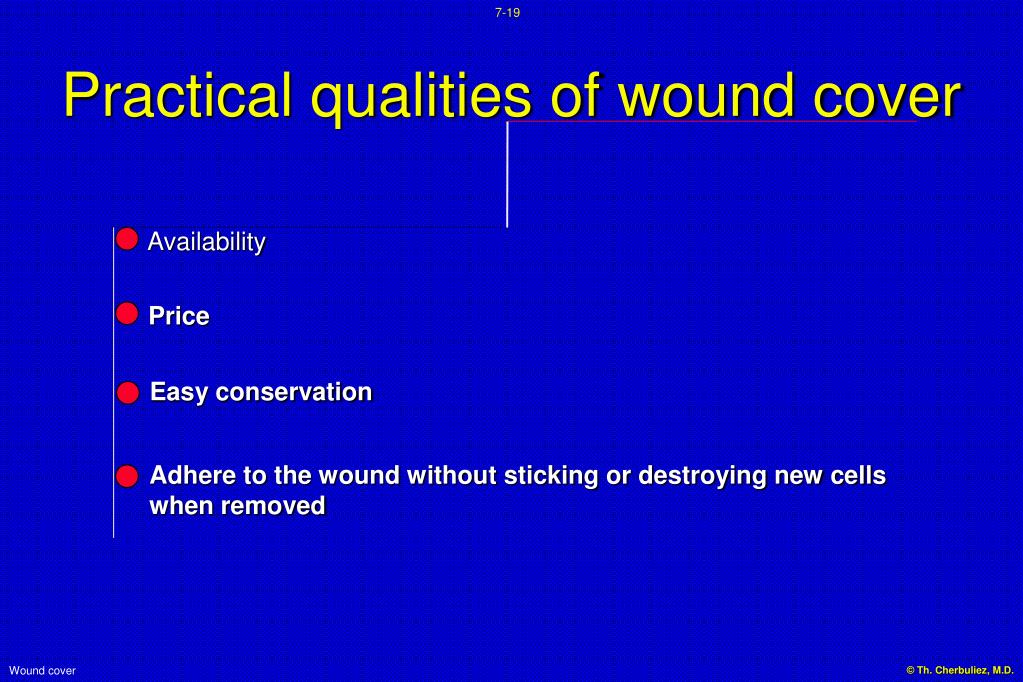 7-19

Practical qualities of wound cover

Availability

Price

Easy conservation

Adhere to the wound without sticking or destroying new cells when removed

Wound cover

© Th. Cherbuliez, M.D.